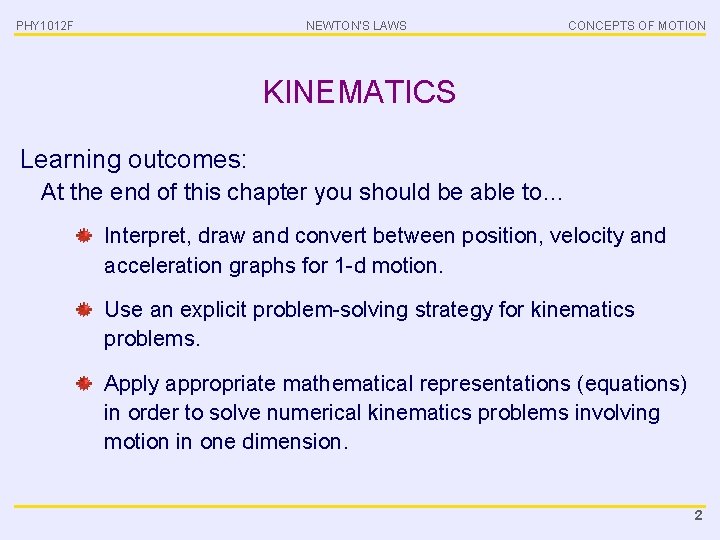 PHY1012F NEWTON'S LAWS CONCEPTS OF MOTION

KINEMATICS

Learning outcomes:

At the end of this chapter you should be able to…

Interpret, draw and convert between position, velocity and acceleration graphs for 1-d motion.

Use an explicit problem-solving strategy for kinematics problems.

Apply appropriate mathematical representations (equations) in order to solve numerical kinematics problems involving motion in one dimension.

2